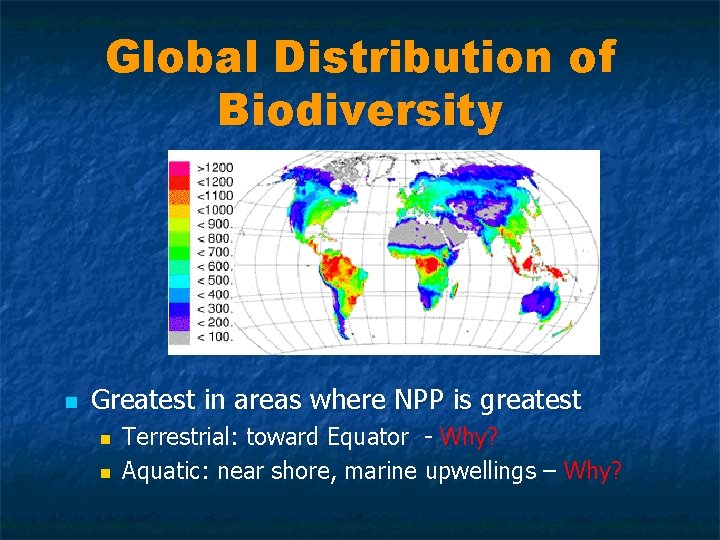 Global Distribution of Biodiversity

>1200
<1200
<1100
<1000
< 900.
< 800.
< 700.
< 600.
< 500.
< 400.
< 300.
< 200.
< 100.

Greatest in areas where NPP is greatest

Terrestrial: toward Equator - Why?

Aquatic: near shore, marine upwellings – Why?